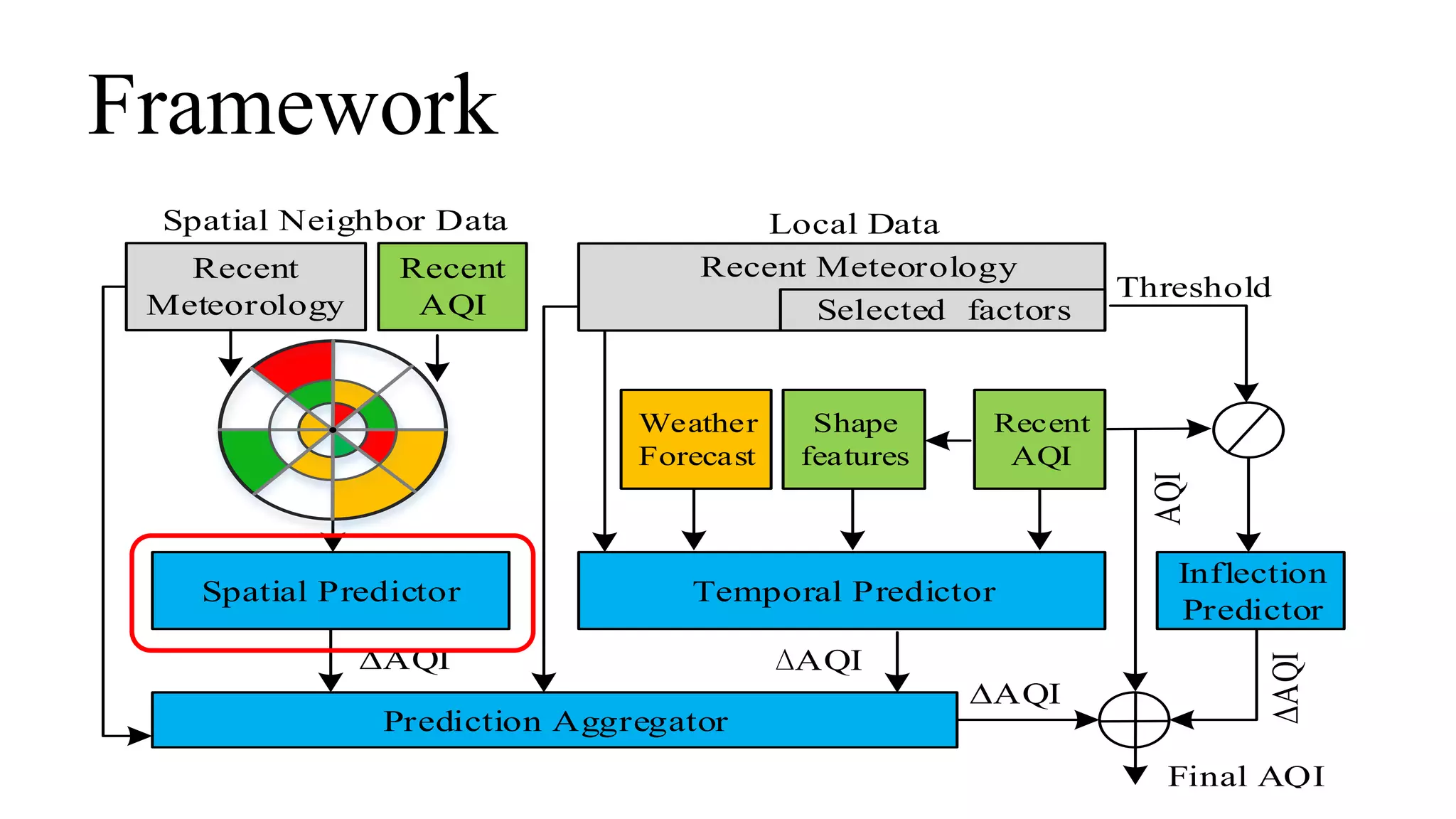 Framework

Spatial Neighbor Data

Recent Meteorology

Recent AQI

Local Data

Recent Meteorology

Selected factors

Threshold

Weather Forecast

Shape features

Recent AQI

AQI

Spatial Predictor

Temporal Predictor

Inflection Predictor

ΔAQI

ΔAQI

ΔAQI

ΔAQI

Prediction Aggregator

Final AQI